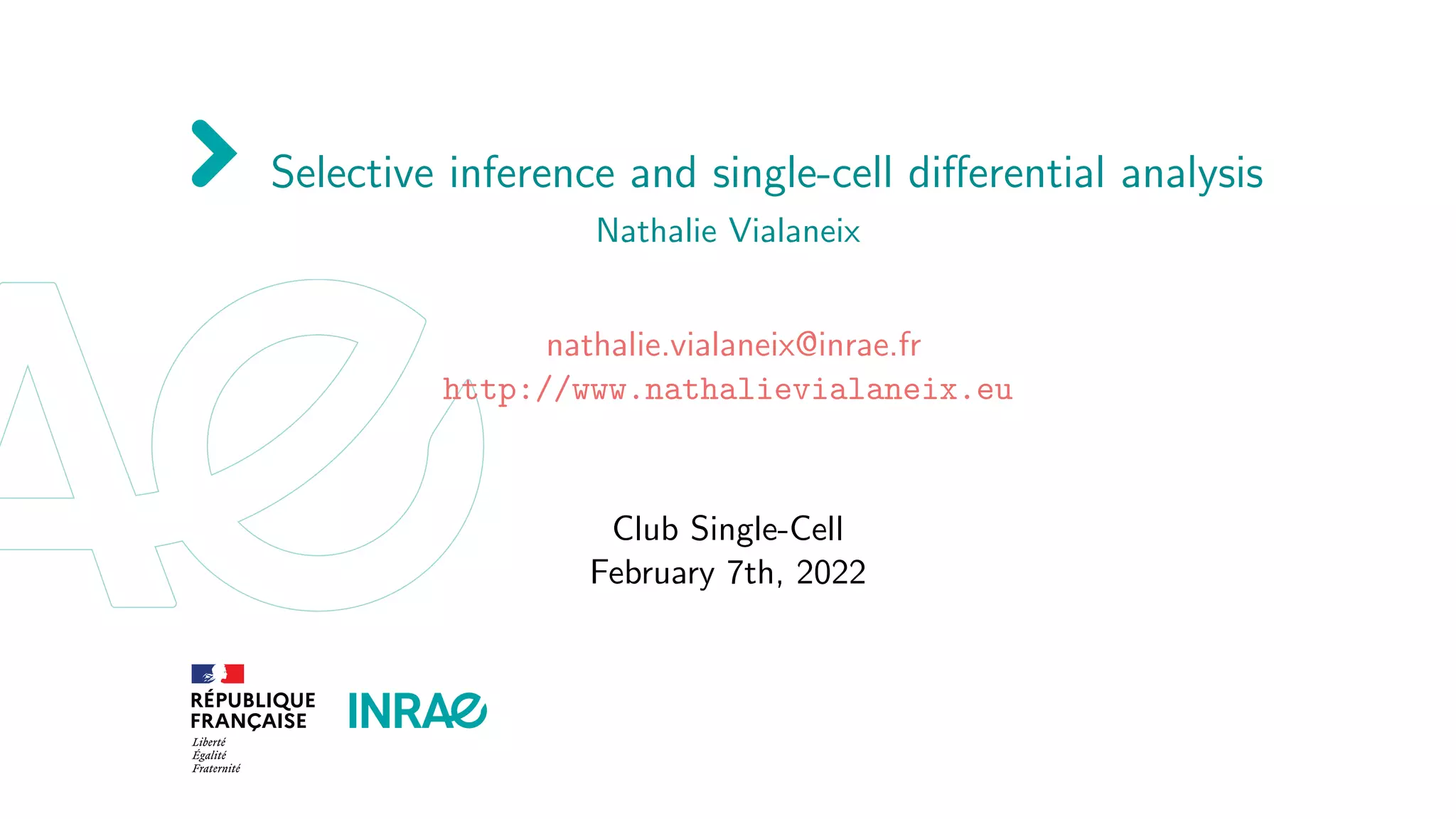 Selective inference and single-cell differential analysis

Nathalie Vialaneix

nathalie.vialaneix@inrae.fr
http://www.nathalievialaneix.eu

Club Single-Cell
February 7th, 2022

RÉPUBLIQUE FRANÇAISE
Liberté
Égalité
Fraternité

INRAE